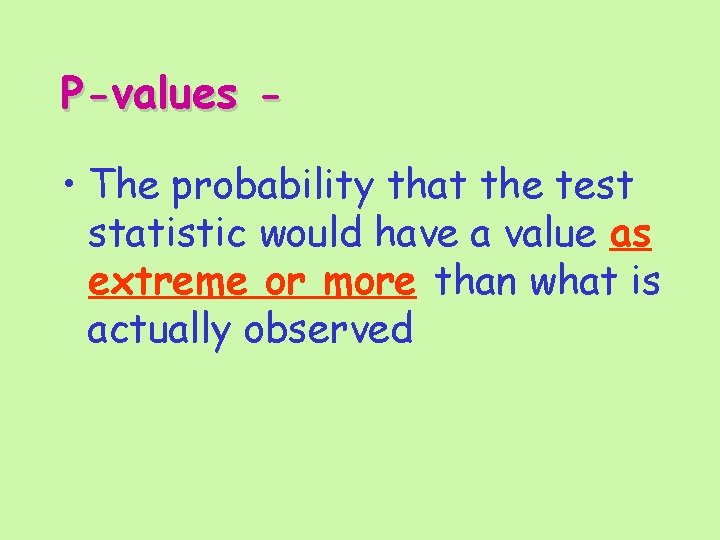 P-values -

• The probability that the test statistic would have a value as extreme or more than what is actually observed